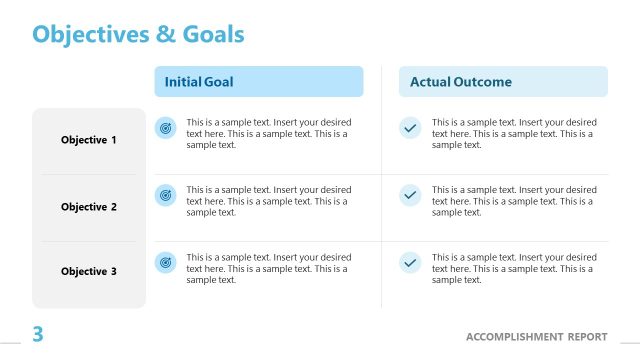 Objectives & Goals

|  | Initial Goal | Actual Outcome |
|---|---|---|
| Objective 1 | This is a sample text. Insert your desired text here. This is a sample text. This is a sample text. | This is a sample text. Insert your desired text here. This is a sample text. This is a sample text. |
| Objective 2 | This is a sample text. Insert your desired text here. This is a sample text. This is a sample text. | This is a sample text. Insert your desired text here. This is a sample text. This is a sample text. |
| Objective 3 | This is a sample text. Insert your desired text here. This is a sample text. This is a sample text. | This is a sample text. Insert your desired text here. This is a sample text. This is a sample text. |

3

ACCOMPLISHMENT REPORT